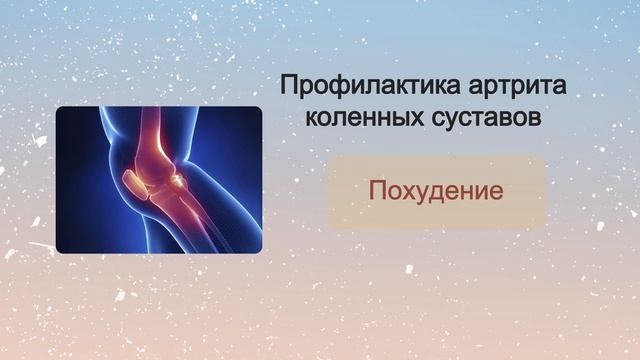 Профилактика артрита коленных суставов

Похудение